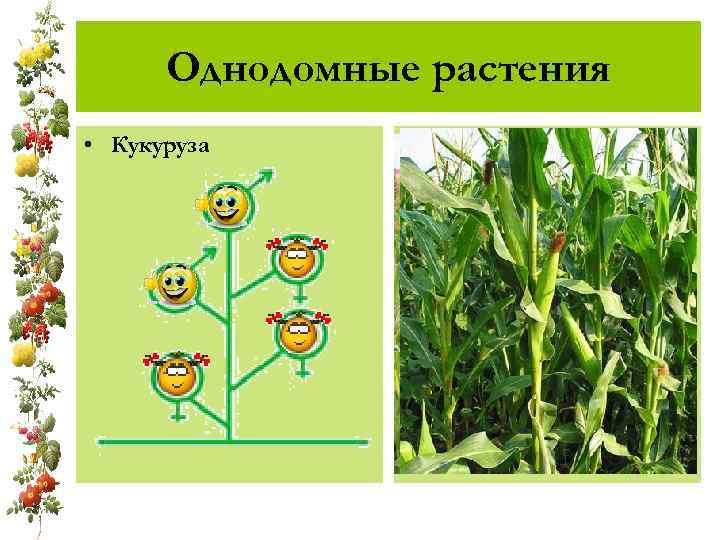 Однодомные растения

• Кукуруза